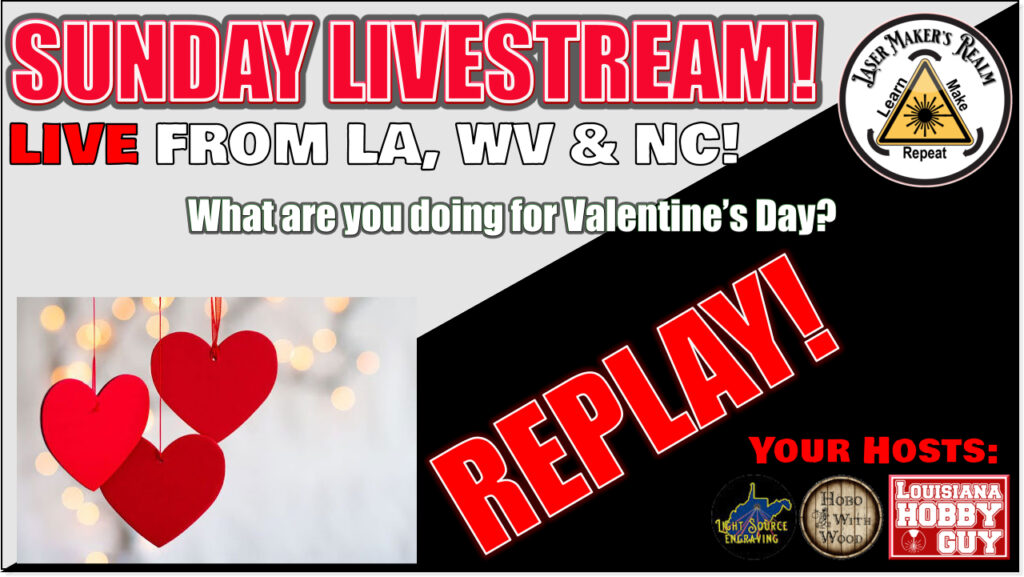 SUNDAY LIVESTREAM!
LIVE FROM LA, WV & NC!

LASER MAKER'S REALM
Learn Make Repeat

What are you doing for Valentine's Day?

REPLAY!

YOUR HOSTS:

LIGHT SOURCE ENGRAVING

HOBO WITH WOOD

LOUISIANA HOBBY GUY